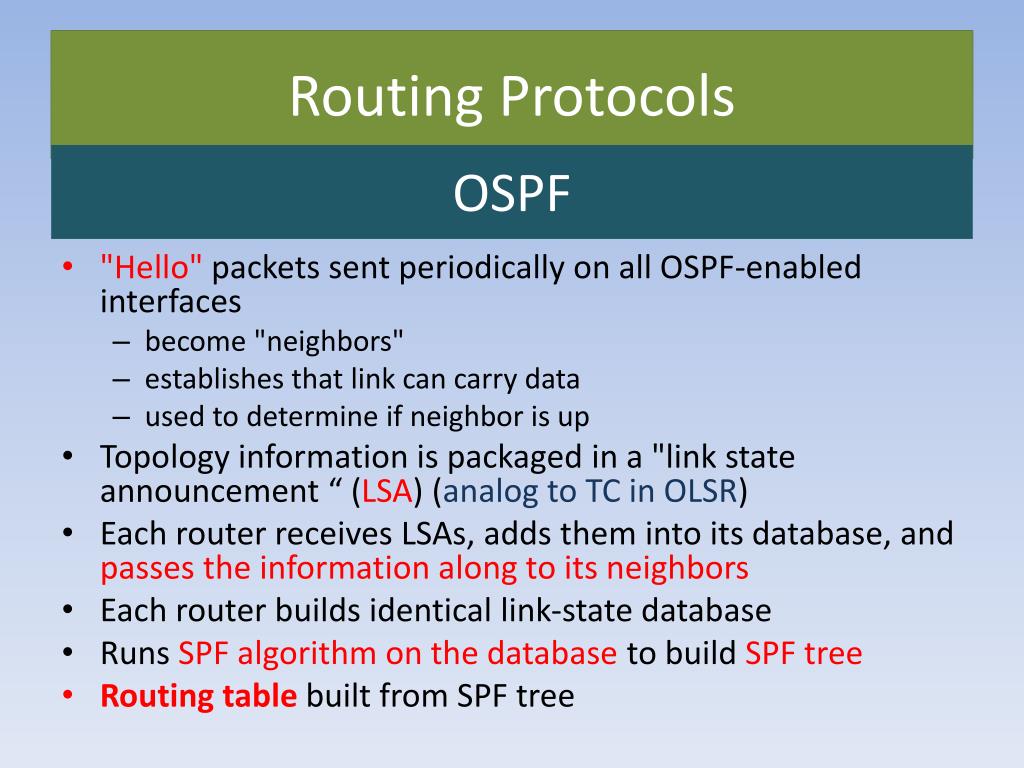 Routing Protocols

OSPF

• "Hello" packets sent periodically on all OSPF-enabled interfaces
– become "neighbors"
– establishes that link can carry data
– used to determine if neighbor is up
• Topology information is packaged in a "link state announcement “ (LSA) (analog to TC in OLSR)
• Each router receives LSAs, adds them into its database, and passes the information along to its neighbors
• Each router builds identical link-state database
• Runs SPF algorithm on the database to build SPF tree
• Routing table built from SPF tree